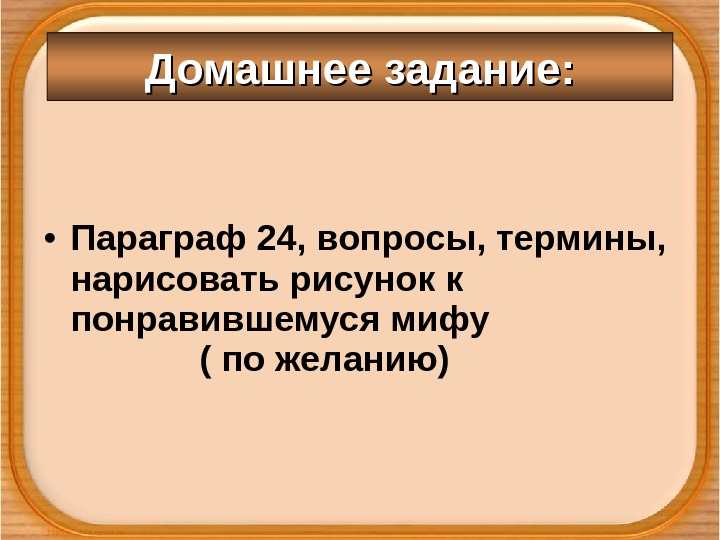 Домашнее задание:

• Параграф 24, вопросы, термины, нарисовать рисунок к понравившемуся мифу ( по желанию)